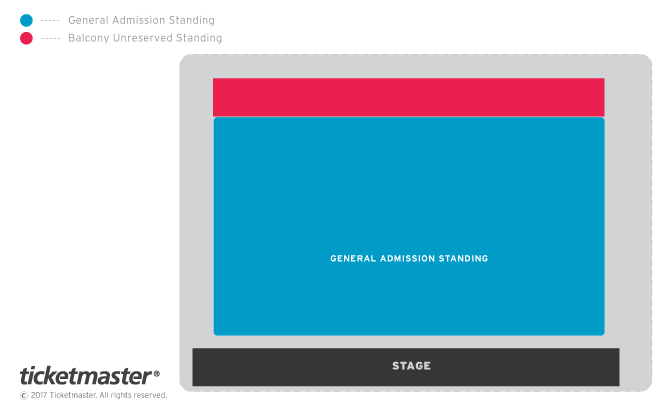 ----- General Admission Standing
----- Balcony Unreserved Standing

GENERAL ADMISSION STANDING

STAGE

ticketmaster®
© 2017 Ticketmaster. All rights reserved.